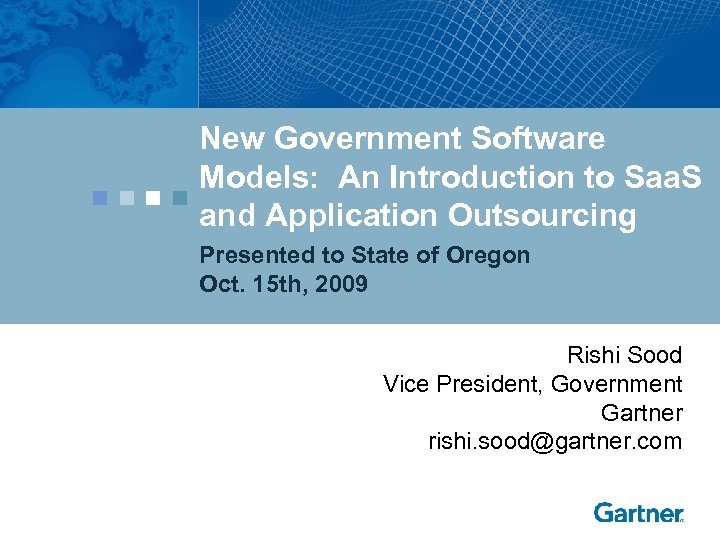 New Government Software Models: An Introduction to SaaS and Application Outsourcing

Presented to State of Oregon
Oct. 15th, 2009

Rishi Sood
Vice President, Government
Gartner
rishi.sood@gartner.com

Gartner